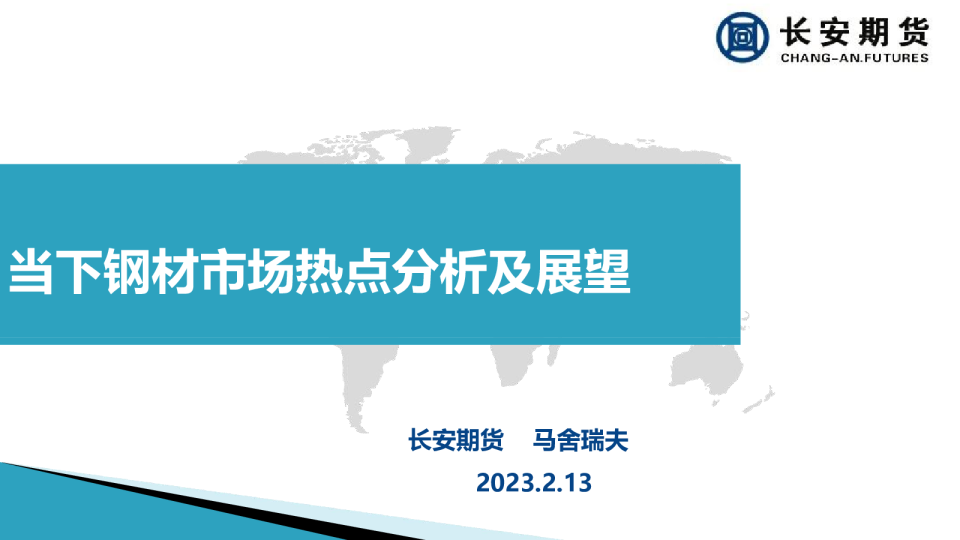 长安期货
CHANG-AN.FUTURES

当下钢材市场热点分析及展望

长安期货 马舍瑞夫

2023.2.13